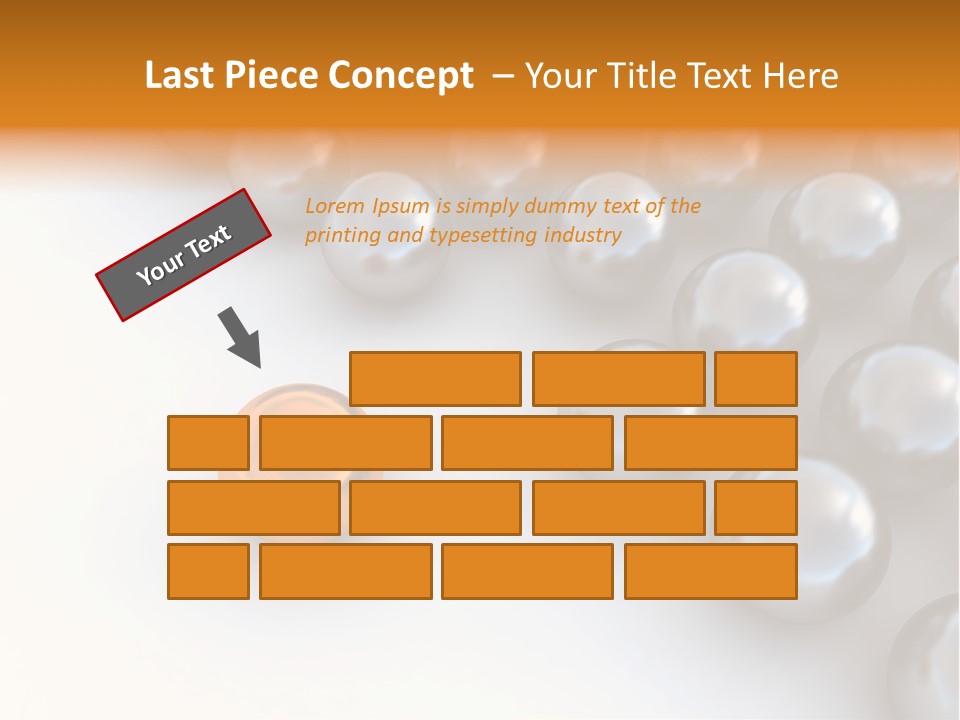 Last Piece Concept – Your Title Text Here

Your Text

Lorem Ipsum is simply dummy text of the printing and typesetting industry